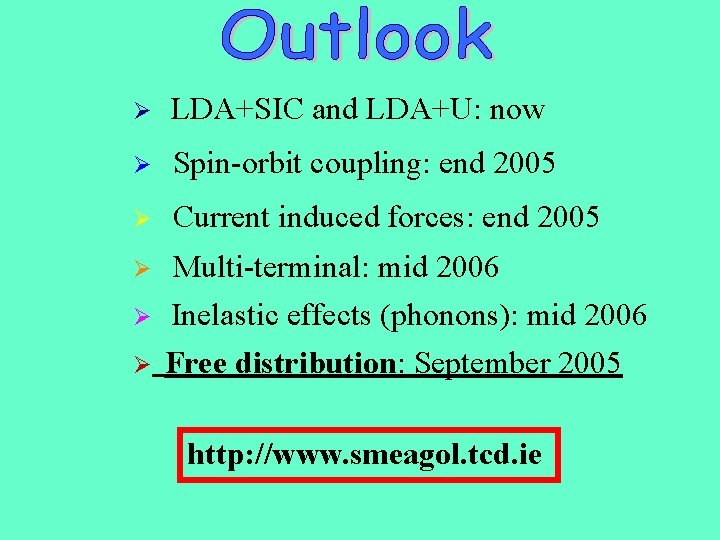 Outlook

➢ LDA+SIC and LDA+U: now

➢ Spin-orbit coupling: end 2005

➢ Current induced forces: end 2005

➢ Multi-terminal: mid 2006

➢ Inelastic effects (phonons): mid 2006

➢ Free distribution: September 2005

http://www.smeagol.tcd.ie